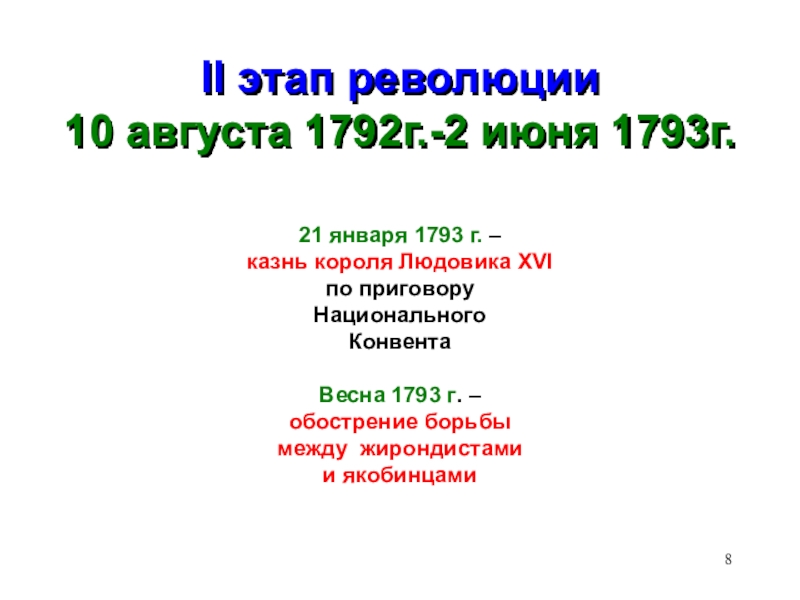 II этап революции
10 августа 1792г.-2 июня 1793г.

21 января 1793 г. –
казнь короля Людовика XVI
по приговору
Национального
Конвента

Весна 1793 г. –
обострение борьбы
между жирондистами
и якобинцами

8